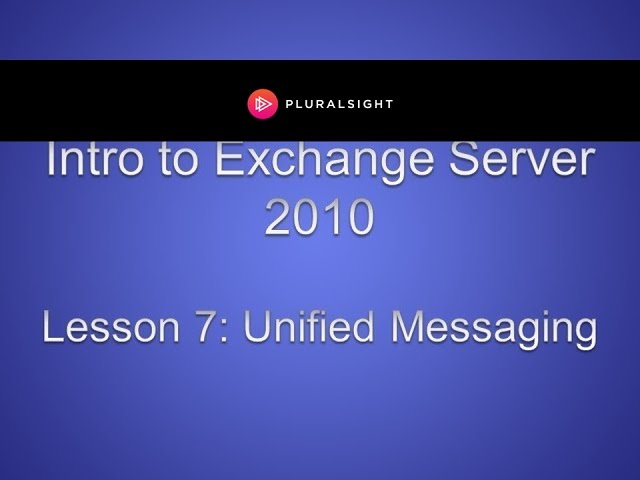 PLURALSIGHT

Intro to Exchange Server 2010

Lesson 7: Unified Messaging